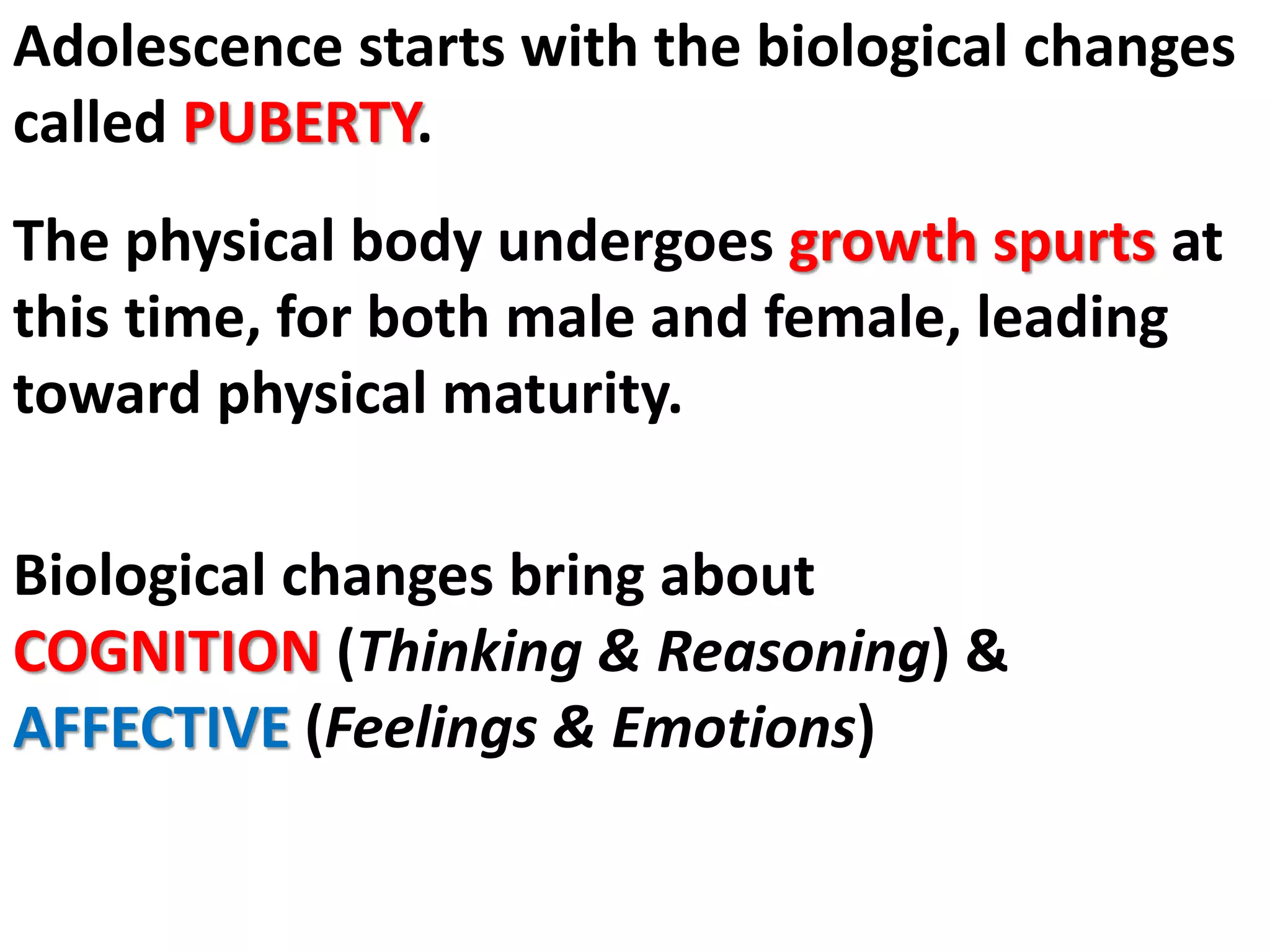 Adolescence starts with the biological changes called PUBERTY.

The physical body undergoes growth spurts at this time, for both male and female, leading toward physical maturity.

Biological changes bring about COGNITION (Thinking & Reasoning) & AFFECTIVE (Feelings & Emotions)